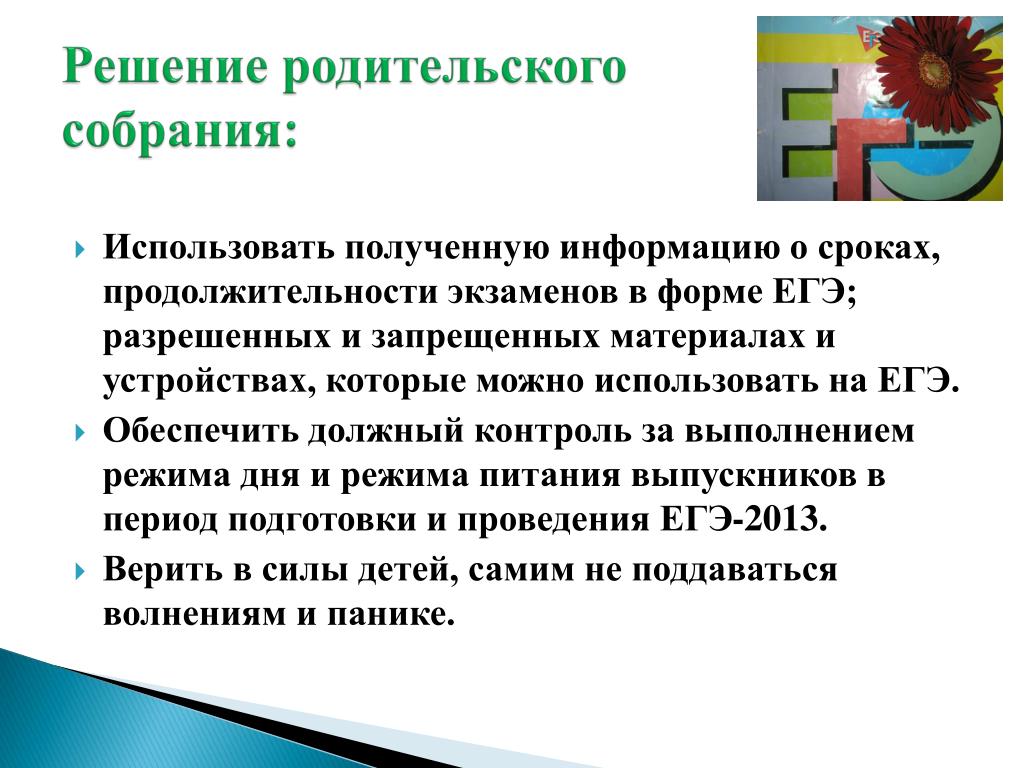 Решение родительского собрания:

Использовать полученную информацию о сроках, продолжительности экзаменов в форме ЕГЭ; разрешенных и запрещенных материалах и устройствах, которые можно использовать на ЕГЭ.

Обеспечить должный контроль за выполнением режима дня и режима питания выпускников в период подготовки и проведения ЕГЭ-2013.

Верить в силы детей, самим не поддаваться волнениям и панике.